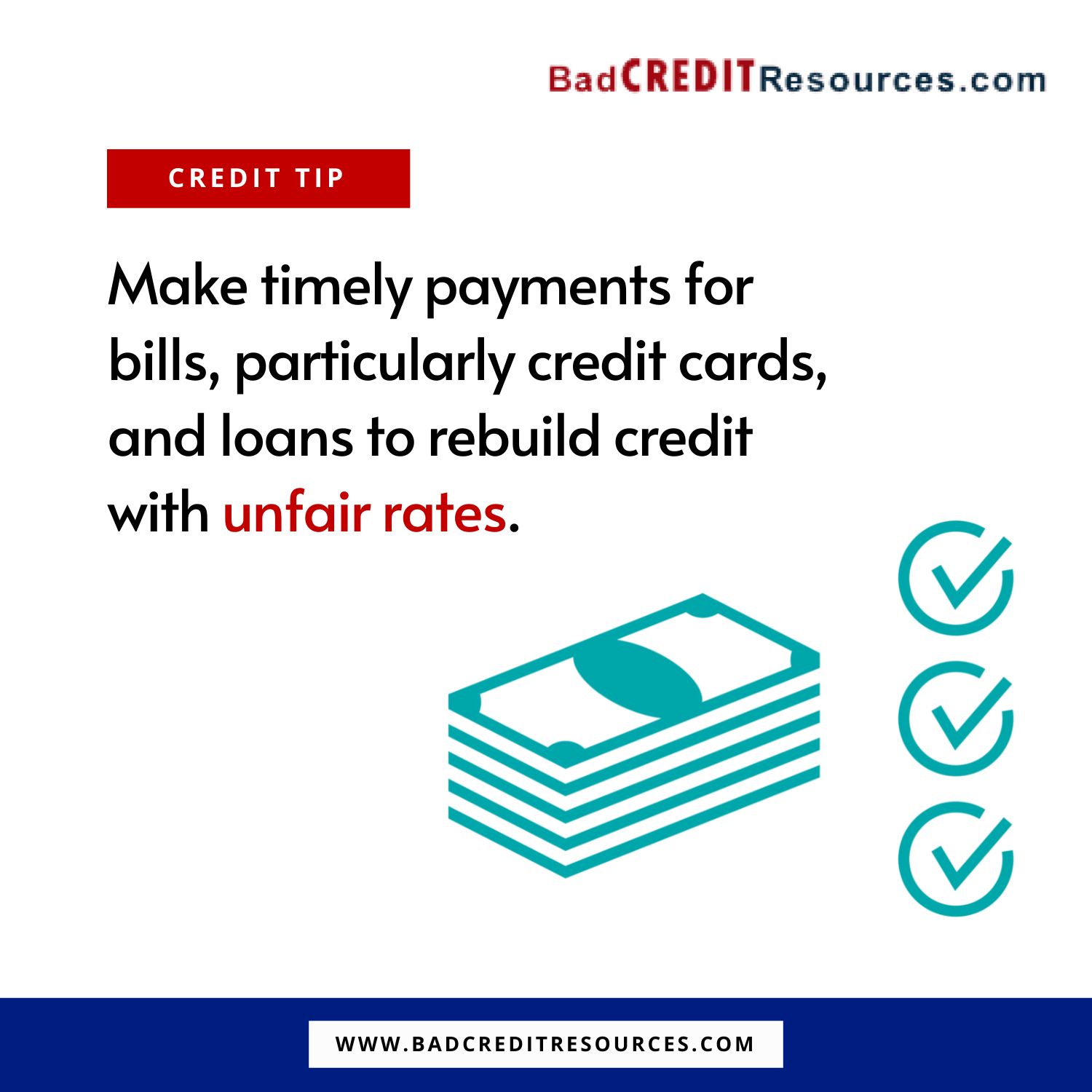 BadCREDITResources.com

CREDIT TIP

Make timely payments for bills, particularly credit cards, and loans to rebuild credit with unfair rates.

WWW.BADCREDITRESOURCES.COM